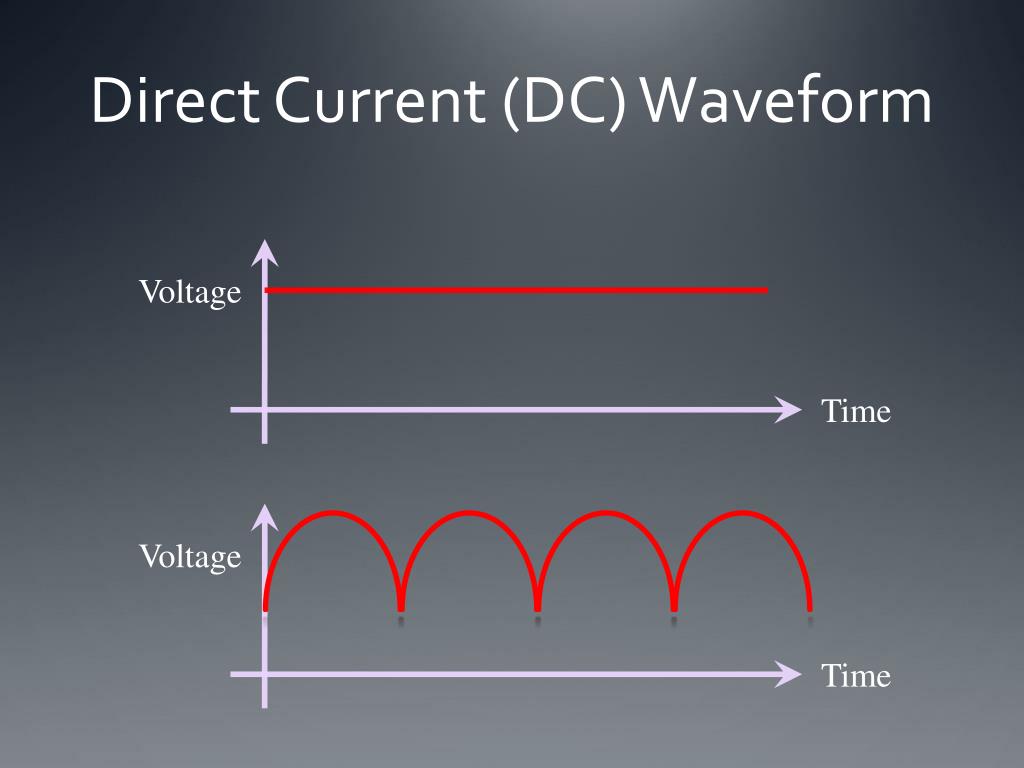 Direct Current (DC) Waveform

Voltage

Time

Voltage

Time